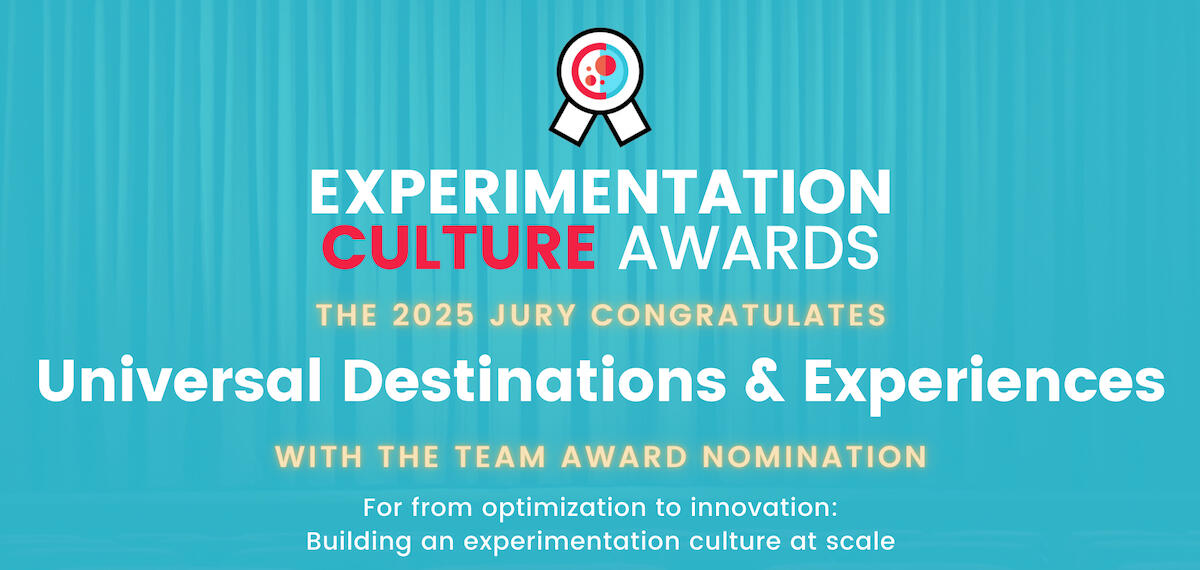 EXPERIMENTATION
CULTURE AWARDS

THE 2025 JURY CONGRATULATES

Universal Destinations & Experiences

WITH THE TEAM AWARD NOMINATION

For from optimization to innovation:
Building an experimentation culture at scale